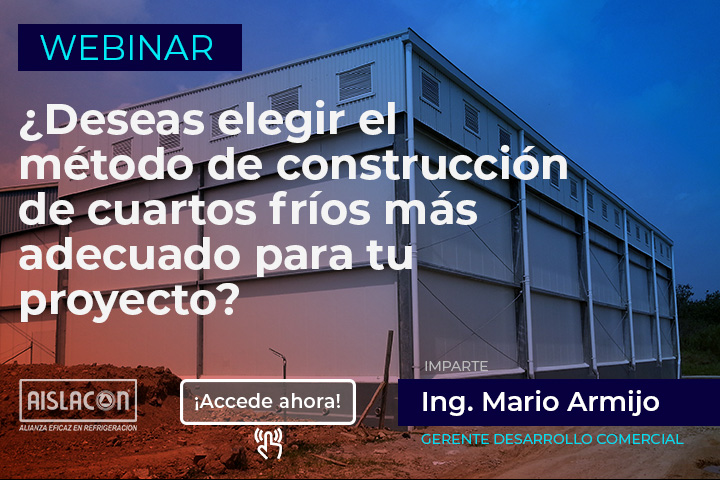 WEBINAR

¿Deseas elegir el método de construcción de cuartos fríos más adecuado para tu proyecto?

AISLACON
ALIANZA EFICAZ EN REFRIGERACION

¡Accede ahora!

IMPARTE

Ing. Mario Armijo

GERENTE DESARROLLO COMERCIAL